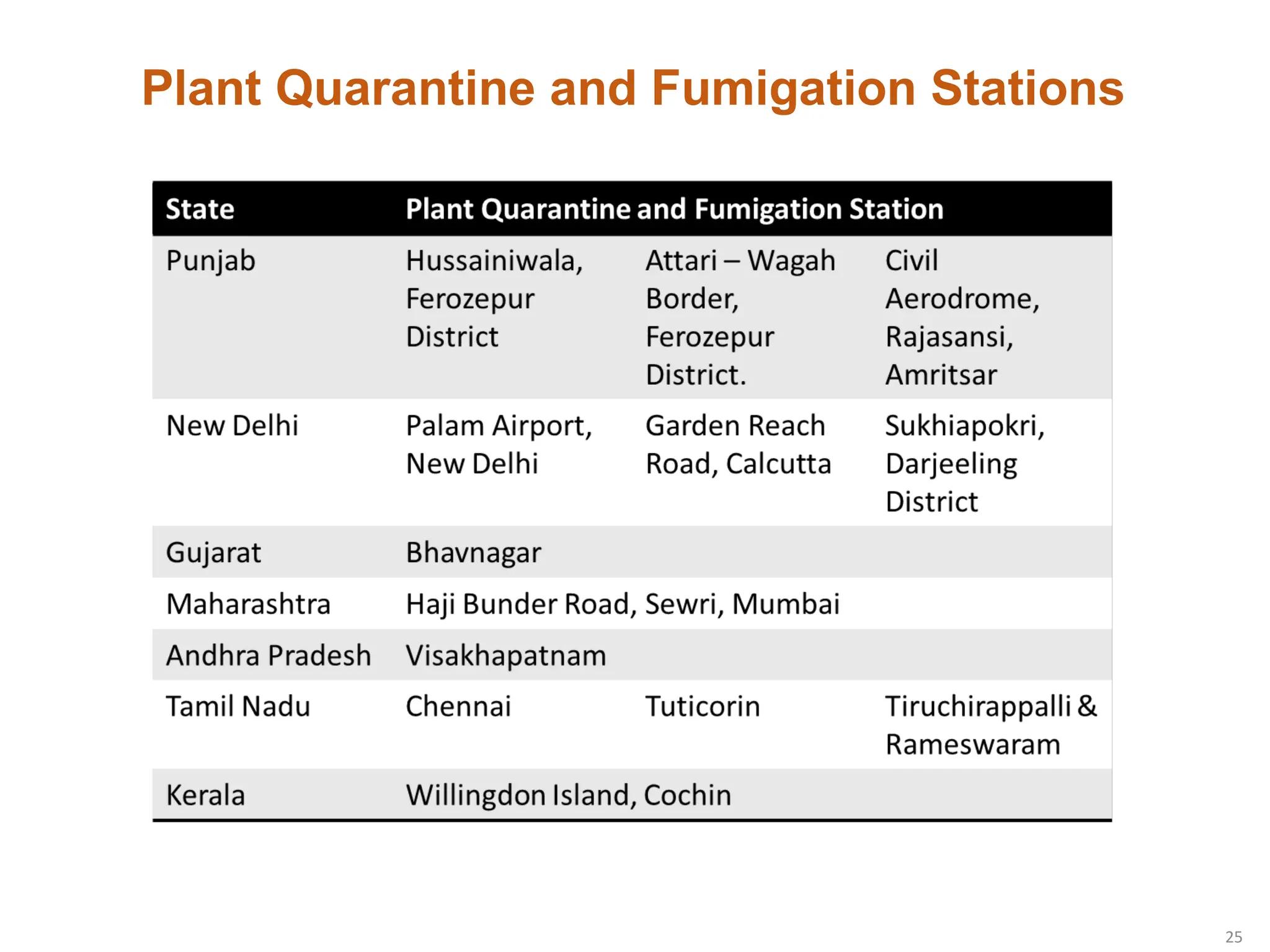 Plant Quarantine and Fumigation Stations

| State | Plant Quarantine and Fumigation Station | | |
|---|---|---|---|
| Punjab | Hussainiwala, Ferozepur District | Attari – Wagah Border, Ferozepur District. | Civil Aerodrome, Rajasansi, Amritsar |
| New Delhi | Palam Airport, New Delhi | Garden Reach Road, Calcutta | Sukhiapokri, Darjeeling District |
| Gujarat | Bhavnagar | | |
| Maharashtra | Haji Bunder Road, Sewri, Mumbai | | |
| Andhra Pradesh | Visakhapatnam | | |
| Tamil Nadu | Chennai | Tuticorin | Tiruchirappalli & Rameswaram |
| Kerala | Willingdon Island, Cochin | | |

25